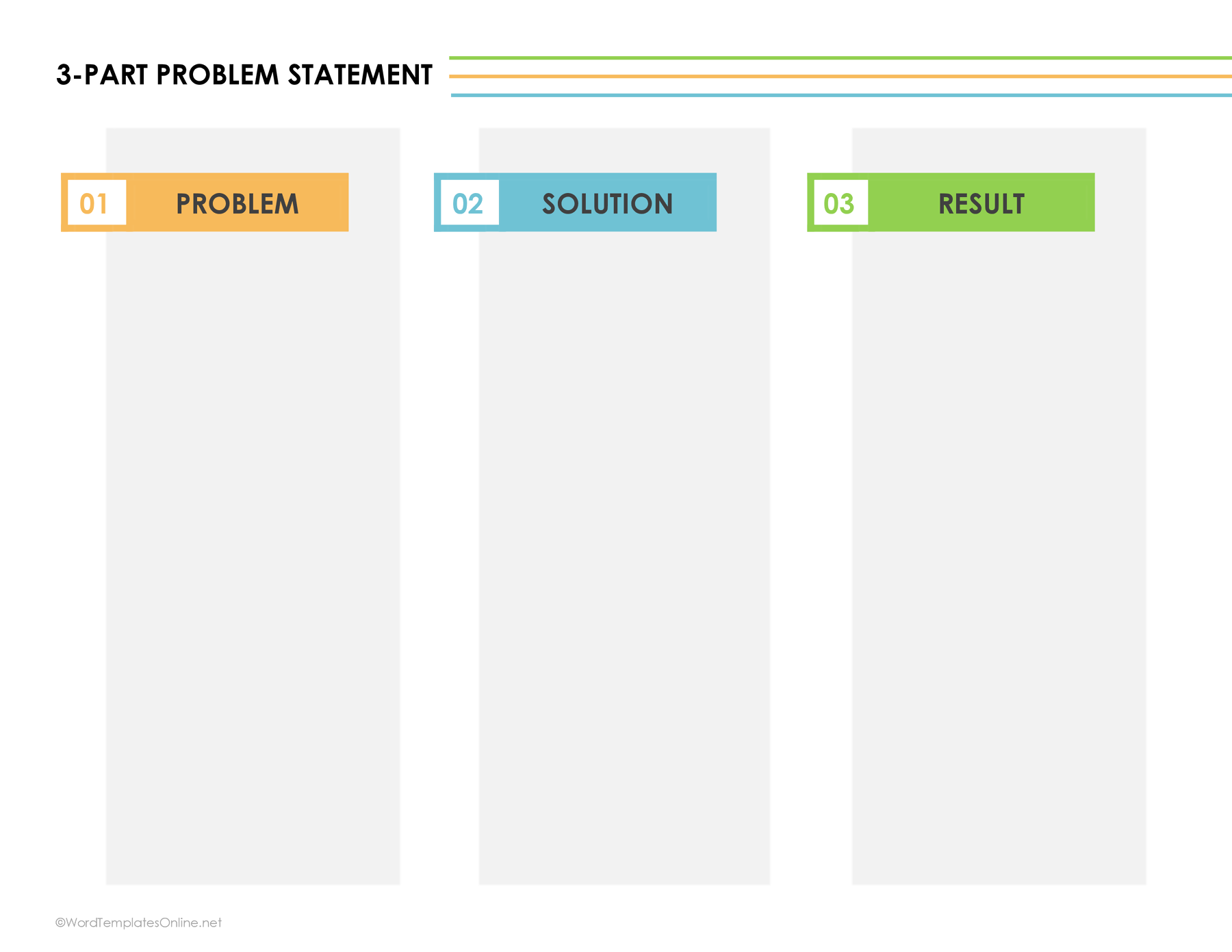 3-PART PROBLEM STATEMENT

01 PROBLEM

02 SOLUTION

03 RESULT

©WordTemplatesOnline.net